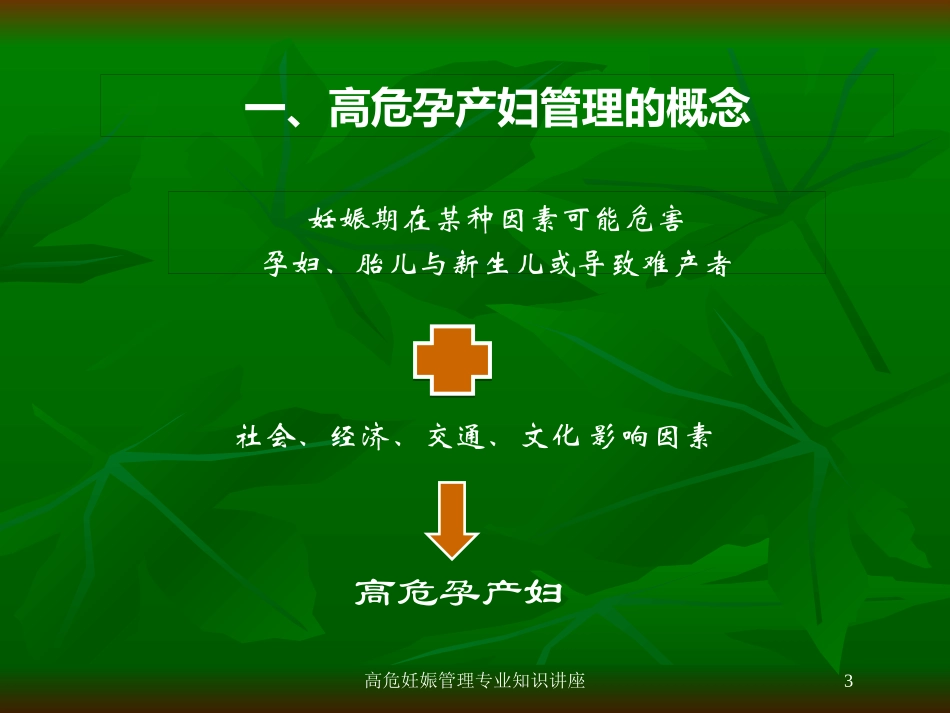 一、高危孕产妇管理的概念

妊娠期在某种因素可能危害
孕妇、胎儿与新生儿或导致难产者

社会、经济、交通、文化影响因素

高危孕产妇

高危妊娠管理专业知识讲座

3